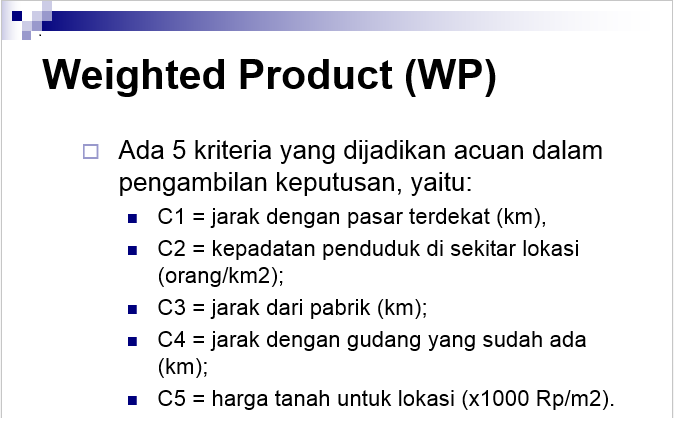 Weighted Product (WP)

Ada 5 kriteria yang dijadikan acuan dalam pengambilan keputusan, yaitu:

C1 = jarak dengan pasar terdekat (km),

C2 = kepadatan penduduk di sekitar lokasi (orang/km2);

C3 = jarak dari pabrik (km);

C4 = jarak dengan gudang yang sudah ada (km);

C5 = harga tanah untuk lokasi (x1000 Rp/m2).